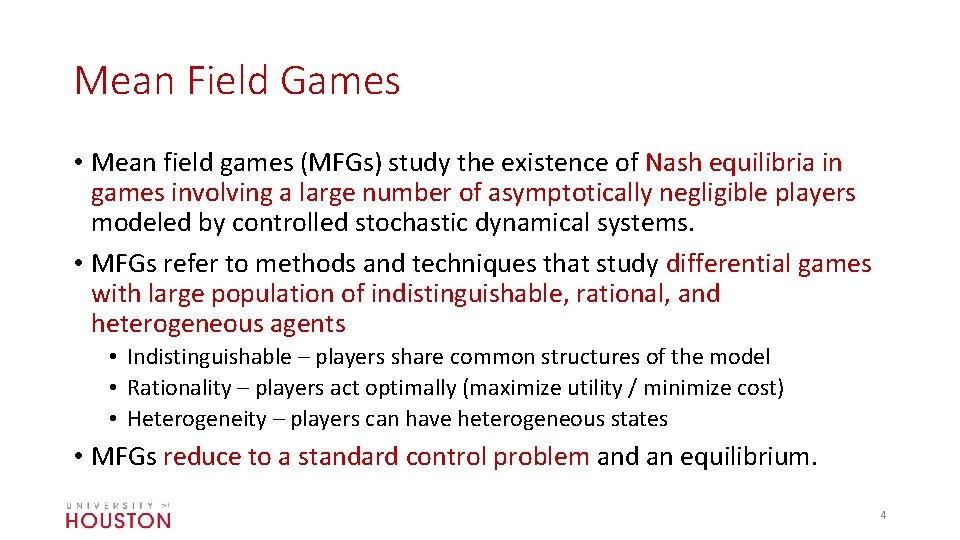 Mean Field Games

• Mean field games (MFGs) study the existence of Nash equilibria in games involving a large number of asymptotically negligible players modeled by controlled stochastic dynamical systems.

• MFGs refer to methods and techniques that study differential games with large population of indistinguishable, rational, and heterogeneous agents

• Indistinguishable – players share common structures of the model
• Rationality – players act optimally (maximize utility / minimize cost)
• Heterogeneity – players can have heterogeneous states

• MFGs reduce to a standard control problem and an equilibrium.

UNIVERSITY of HOUSTON

4